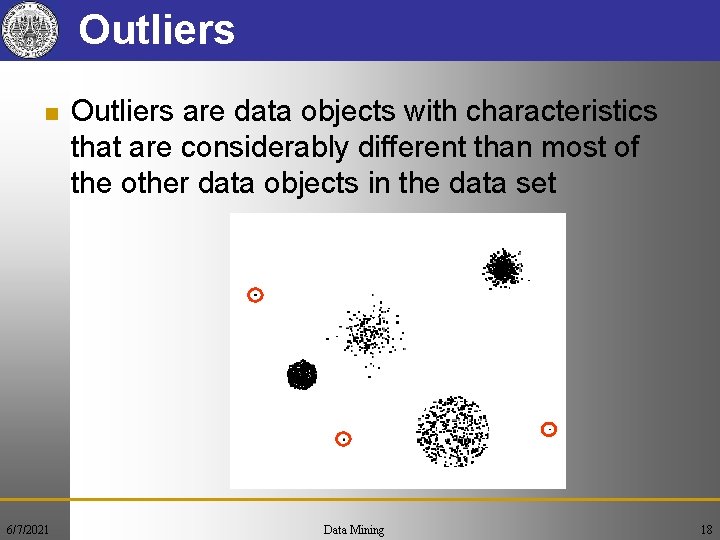 Outliers

Outliers are data objects with characteristics that are considerably different than most of the other data objects in the data set

6/7/2021 Data Mining 18